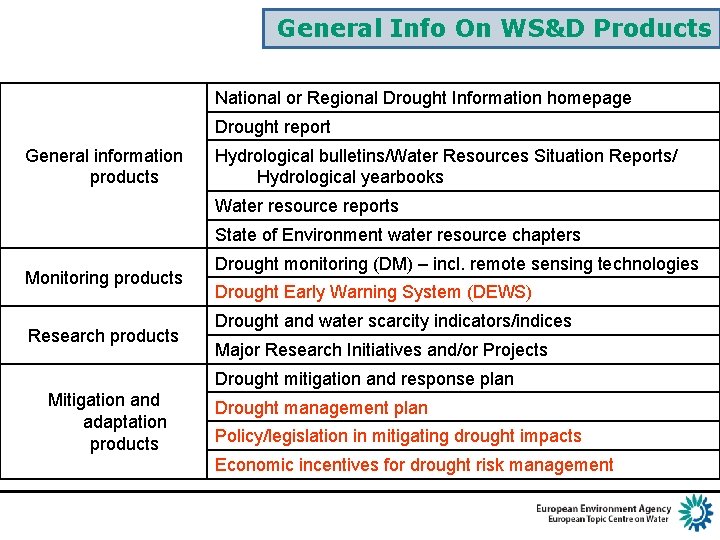 General Info On WS&D Products

| | |
|---|---|
| General information products | National or Regional Drought Information homepage |
| | Drought report |
| | Hydrological bulletins/Water Resources Situation Reports/ Hydrological yearbooks |
| | Water resource reports |
| | State of Environment water resource chapters |
| Monitoring products | Drought monitoring (DM) – incl. remote sensing technologies |
| | Drought Early Warning System (DEWS) |
| Research products | Drought and water scarcity indicators/indices |
| | Major Research Initiatives and/or Projects |
| Mitigation and adaptation products | Drought mitigation and response plan |
| | Drought management plan |
| | Policy/legislation in mitigating drought impacts |
| | Economic incentives for drought risk management |

European Environment Agency
European Topic Centre on Water